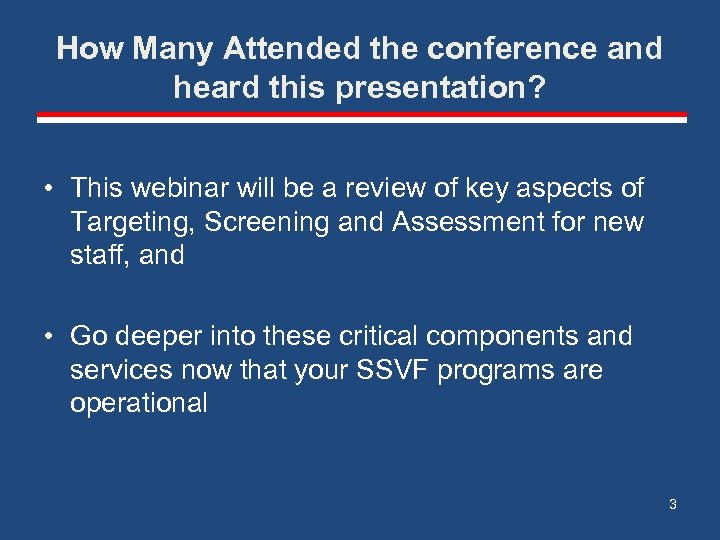 How Many Attended the conference and heard this presentation?

• This webinar will be a review of key aspects of Targeting, Screening and Assessment for new staff, and

• Go deeper into these critical components and services now that your SSVF programs are operational

3